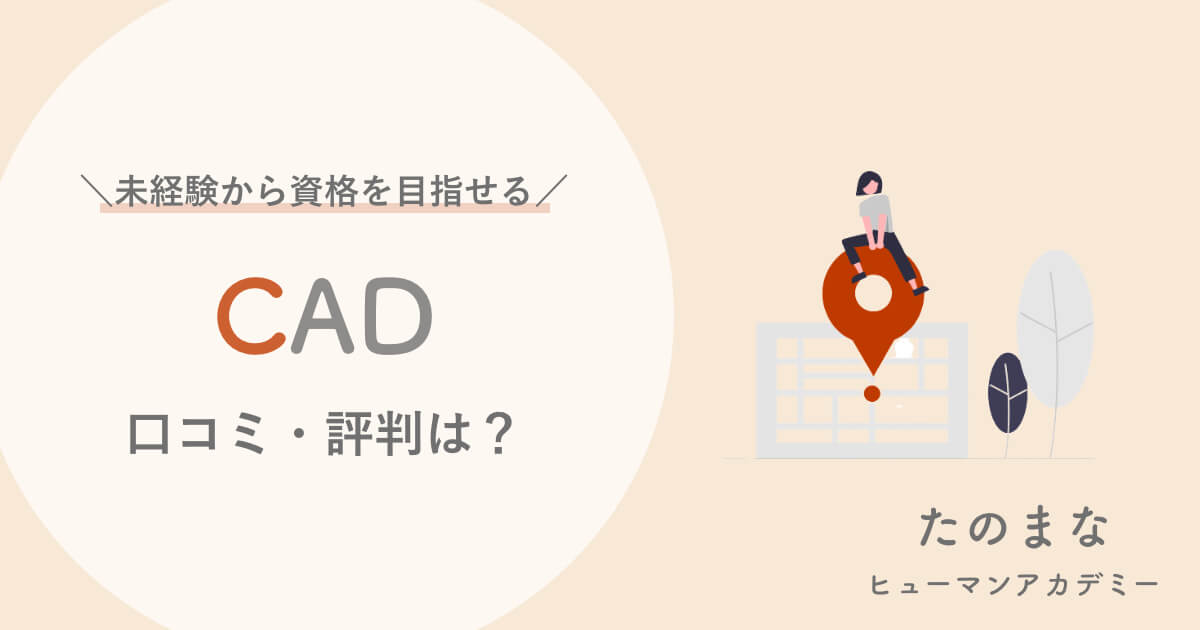 ＼未経験から資格を目指せる／

CAD

口コミ・評判は？

たのまな

ヒューマンアカデミー